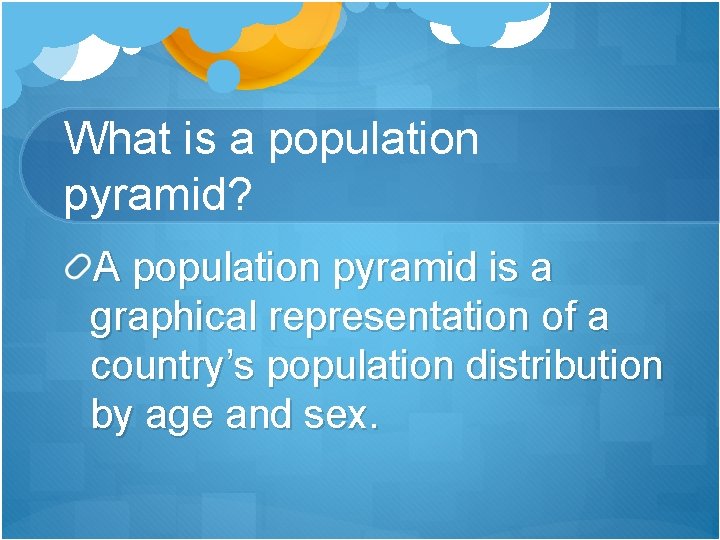 What is a population pyramid?

A population pyramid is a graphical representation of a country’s population distribution by age and sex.